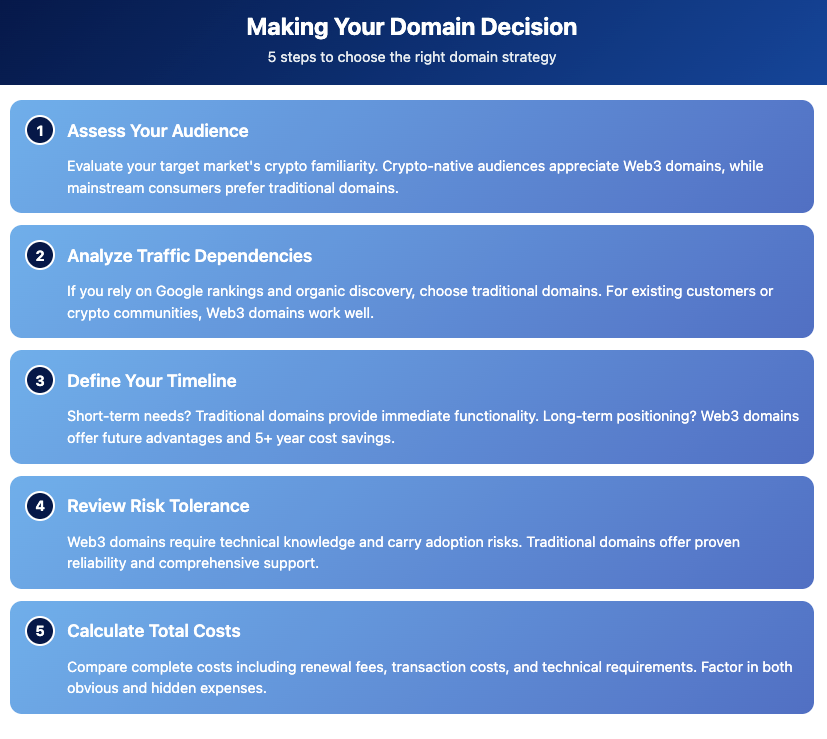 Making Your Domain Decision

5 steps to choose the right domain strategy

1 Assess Your Audience

Evaluate your target market's crypto familiarity. Crypto-native audiences appreciate Web3 domains, while mainstream consumers prefer traditional domains.

2 Analyze Traffic Dependencies

If you rely on Google rankings and organic discovery, choose traditional domains. For existing customers or crypto communities, Web3 domains work well.

3 Define Your Timeline

Short-term needs? Traditional domains provide immediate functionality. Long-term positioning? Web3 domains offer future advantages and 5+ year cost savings.

4 Review Risk Tolerance

Web3 domains require technical knowledge and carry adoption risks. Traditional domains offer proven reliability and comprehensive support.

5 Calculate Total Costs

Compare complete costs including renewal fees, transaction costs, and technical requirements. Factor in both obvious and hidden expenses.